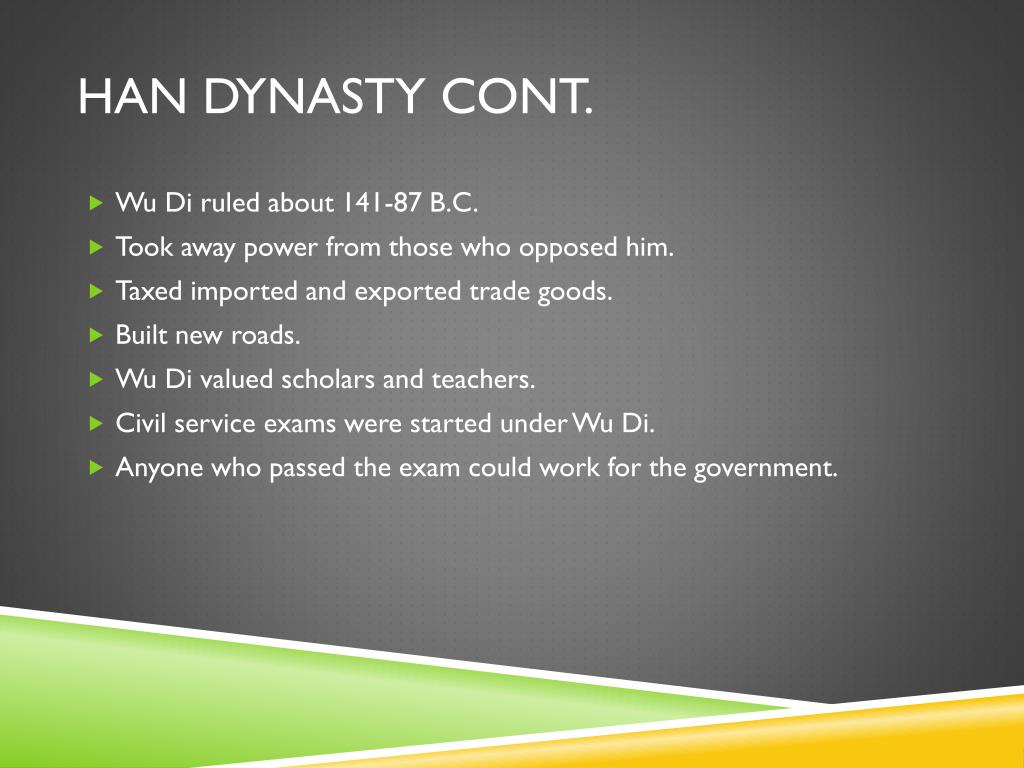 HAN DYNASTY CONT.

Wu Di ruled about 141-87 B.C.

Took away power from those who opposed him.

Taxed imported and exported trade goods.

Built new roads.

Wu Di valued scholars and teachers.

Civil service exams were started under Wu Di.

Anyone who passed the exam could work for the government.